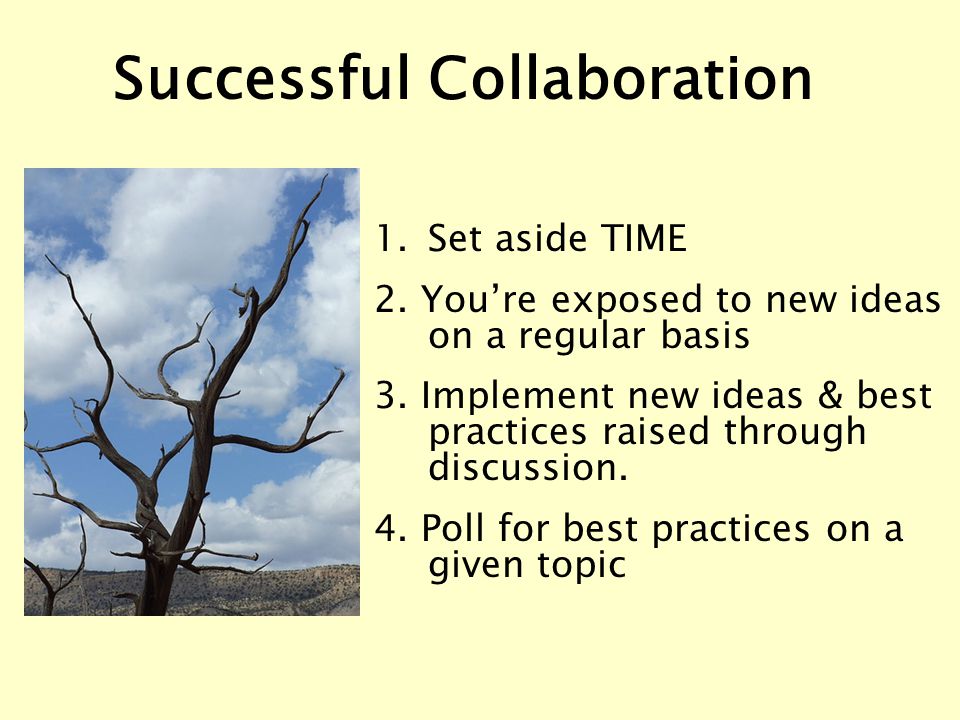 Successful Collaboration

1. Set aside TIME

2. You’re exposed to new ideas on a regular basis

3. Implement new ideas & best practices raised through discussion.

4. Poll for best practices on a given topic